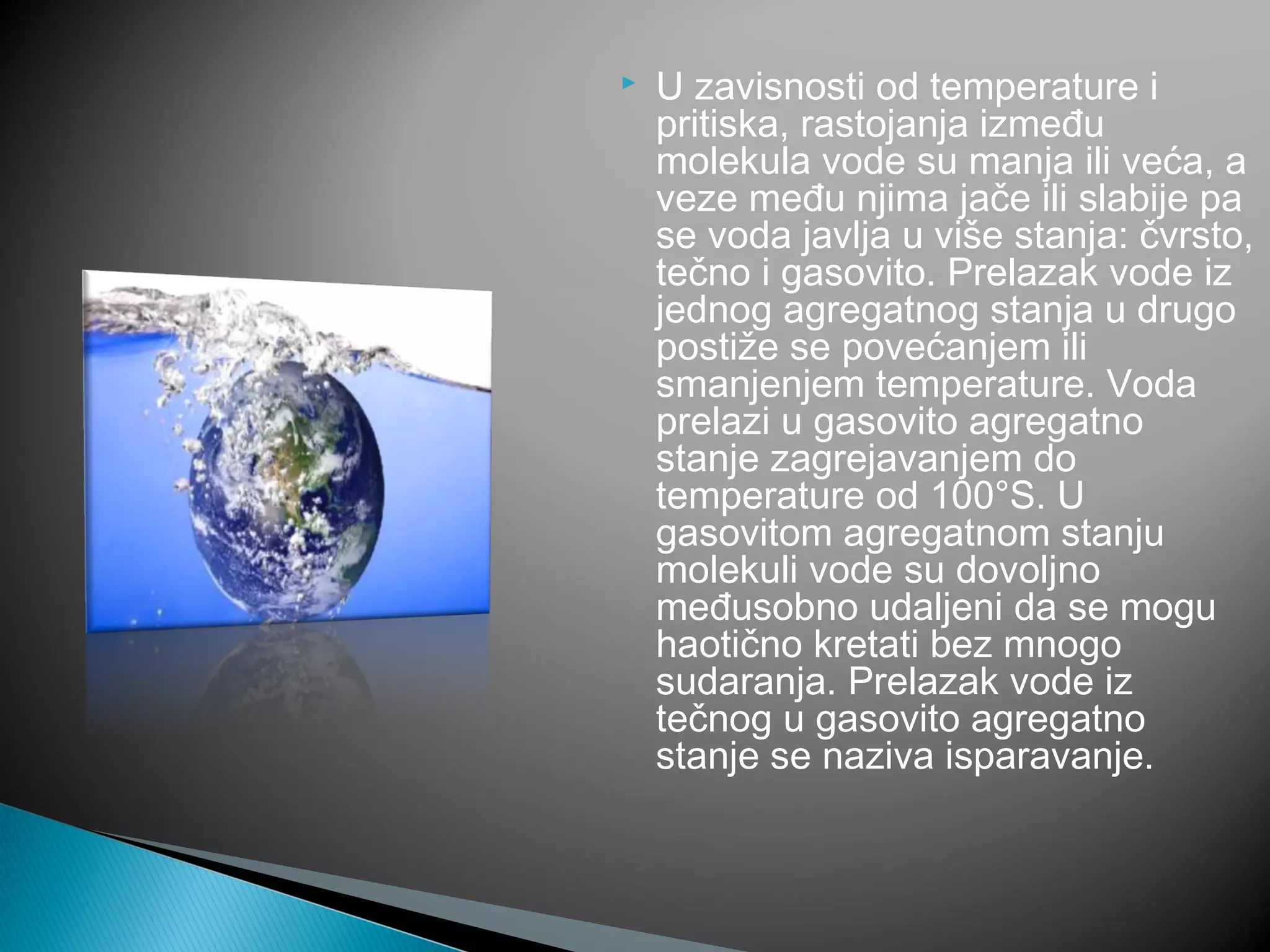 U zavisnosti od temperature i pritiska, rastojanja između molekula vode su manja ili veća, a veze među njima jače ili slabije pa se voda javlja u više stanja: čvrsto, tečno i gasovito. Prelazak vode iz jednog agregatnog stanja u drugo postiže se povećanjem ili smanjenjem temperature. Voda prelazi u gasovito agregatno stanje zagrejavanjem do temperature od 100°S. U gasovitom agregatnom stanju molekuli vode su dovoljno međusobno udaljeni da se mogu haotično kretati bez mnogo sudaranja. Prelazak vode iz tečnog u gasovito agregatno stanje se naziva isparavanje.